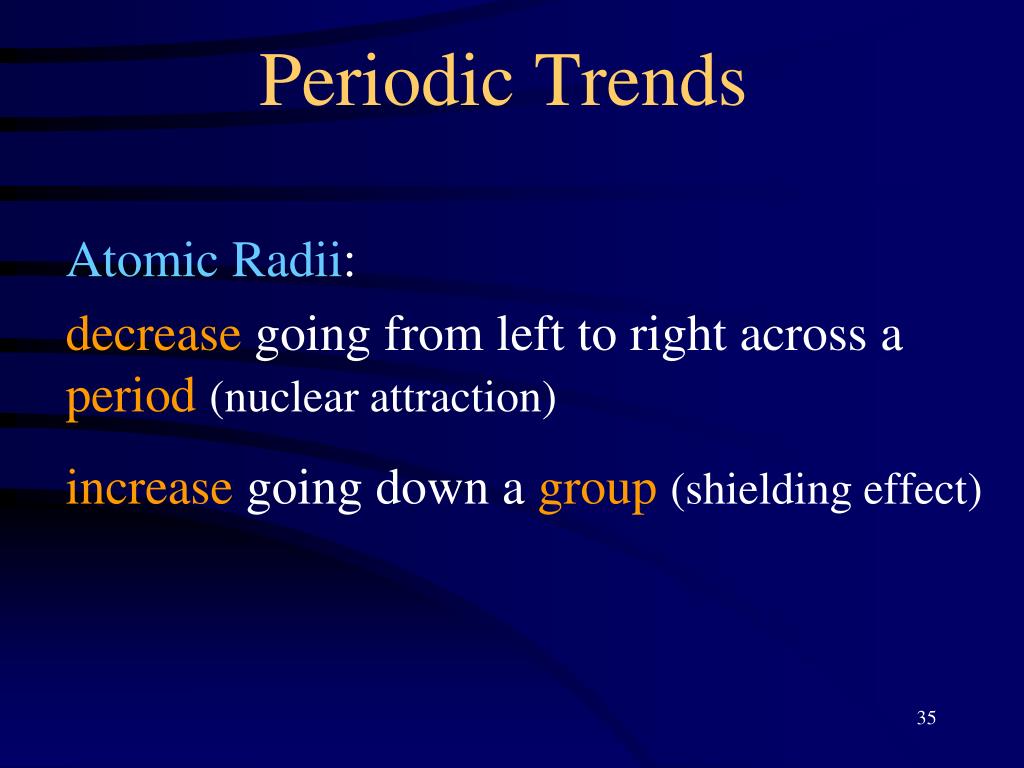 Periodic Trends

Atomic Radii:

decrease going from left to right across a period (nuclear attraction)

increase going down a group (shielding effect)

35